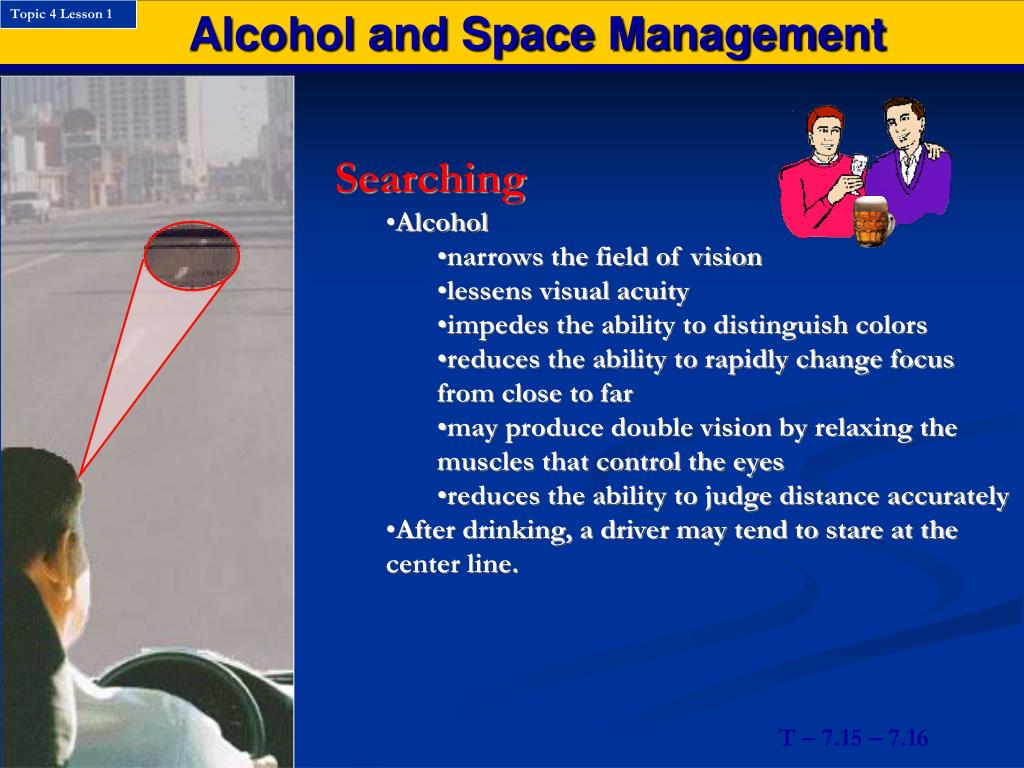 Topic 4 Lesson 1

Alcohol and Space Management

Searching

•Alcohol

•narrows the field of vision

•lessens visual acuity

•impedes the ability to distinguish colors

•reduces the ability to rapidly change focus from close to far

•may produce double vision by relaxing the muscles that control the eyes

•reduces the ability to judge distance accurately

•After drinking, a driver may tend to stare at the center line.

T – 7.15 – 7.16